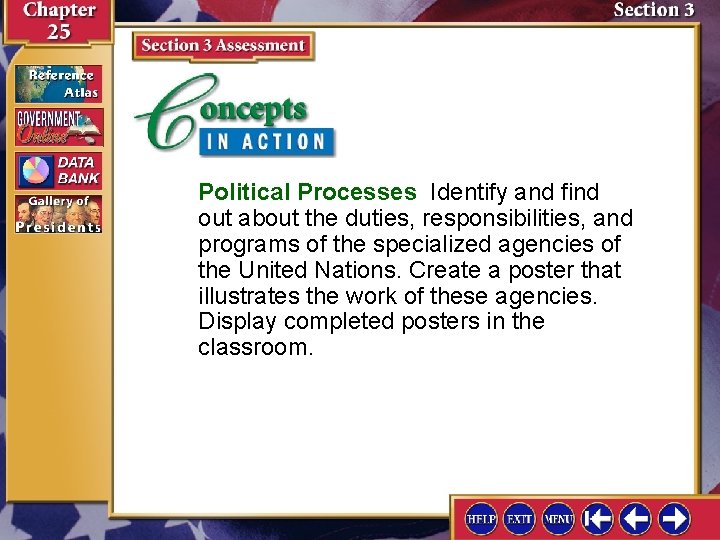 Chapter 25

Section 3

Reference Atlas

GOVERNMENT Online

DATA BANK

Gallery of Presidents

Section 3 Assessment

Concepts IN ACTION

Political Processes Identify and find out about the duties, responsibilities, and programs of the specialized agencies of the United Nations. Create a poster that illustrates the work of these agencies. Display completed posters in the classroom.

HELP EXIT MENU